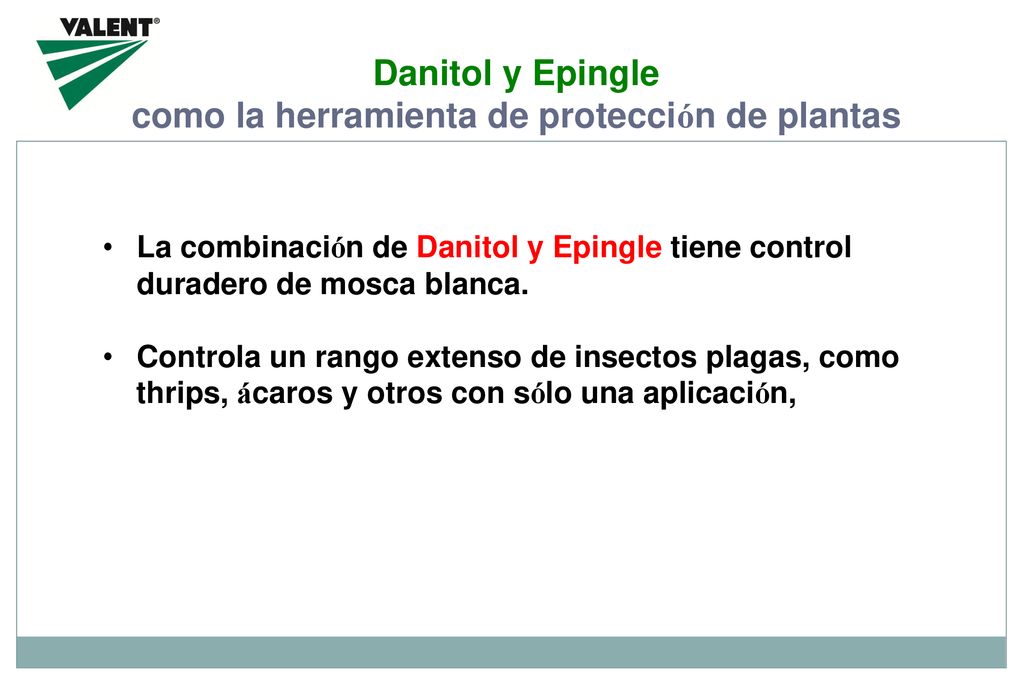 VALENT®

Danitol y Epingle
como la herramienta de protección de plantas

• La combinación de Danitol y Epingle tiene control duradero de mosca blanca.

• Controla un rango extenso de insectos plagas, como thrips, ácaros y otros con sólo una aplicación,